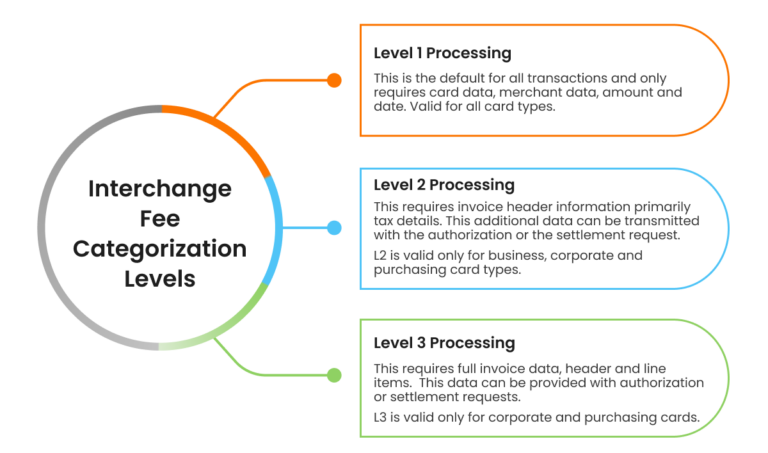 Interchange Fee Categorization Levels

Level 1 Processing

This is the default for all transactions and only requires card data, merchant data, amount and date. Valid for all card types.

Level 2 Processing

This requires invoice header information primarily tax details. This additional data can be transmitted with the authorization or the settlement request.

L2 is valid only for business, corporate and purchasing card types.

Level 3 Processing

This requires full invoice data, header and line items. This data can be provided with authorization or settlement requests.

L3 is valid only for corporate and purchasing cards.